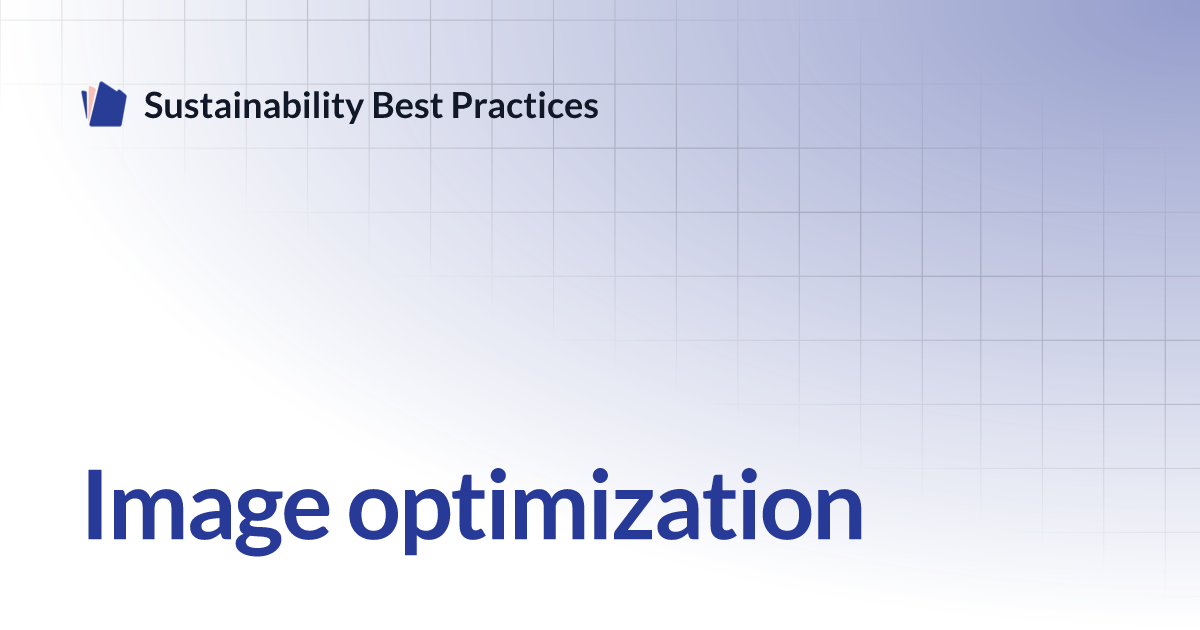 Sustainability Best Practices

Image optimization